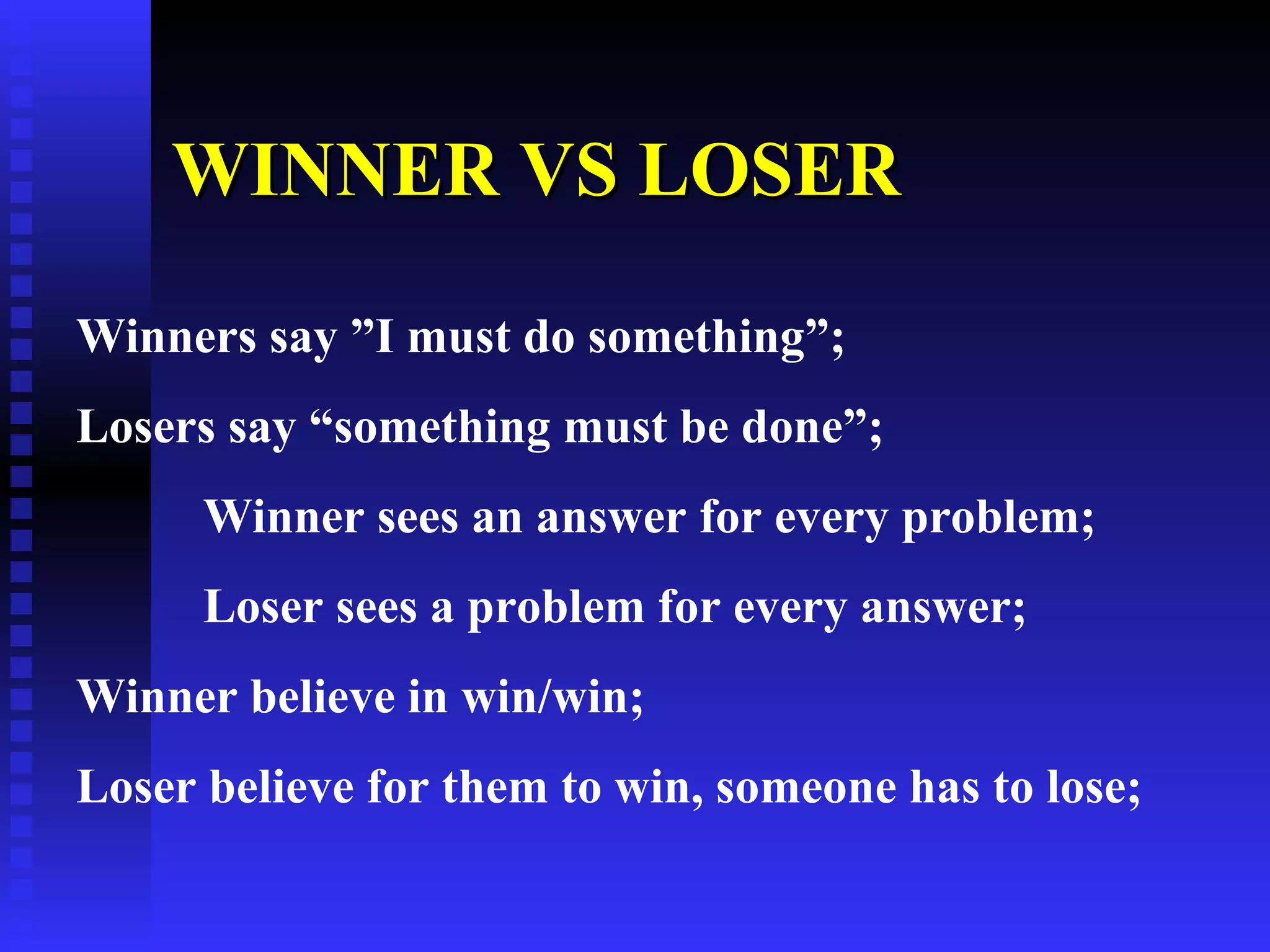 WINNER VS LOSER

Winners say ”I must do something”;

Losers say “something must be done”;

Winner sees an answer for every problem;

Loser sees a problem for every answer;

Winner believe in win/win;

Loser believe for them to win, someone has to lose;